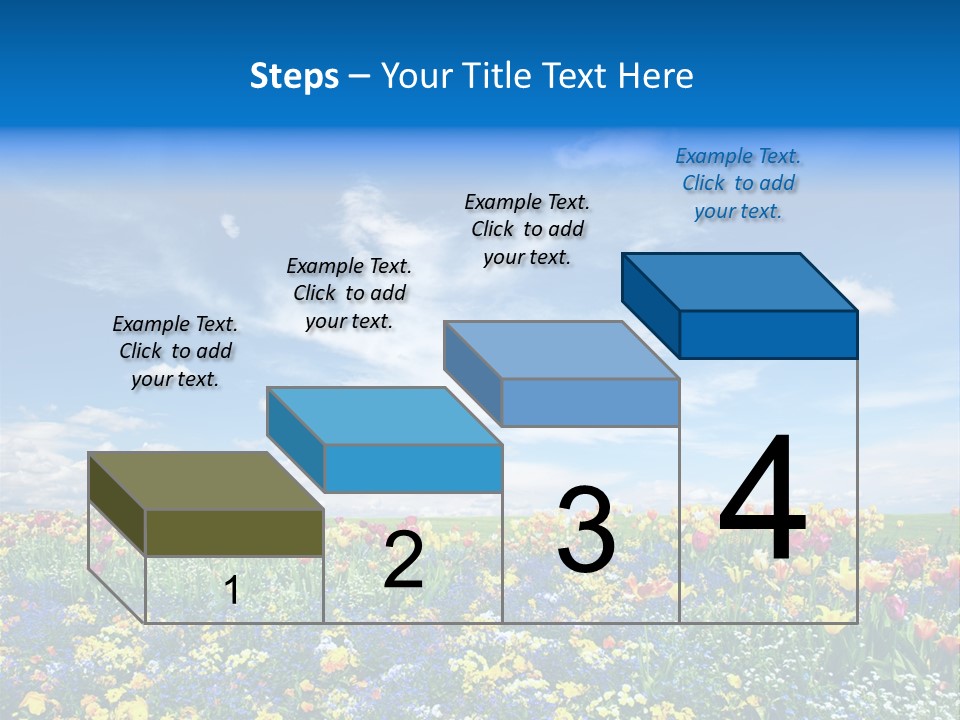 Steps – Your Title Text Here

Example Text. Click to add your text.

Example Text. Click to add your text.

Example Text. Click to add your text.

Example Text. Click to add your text.

1

2

3

4